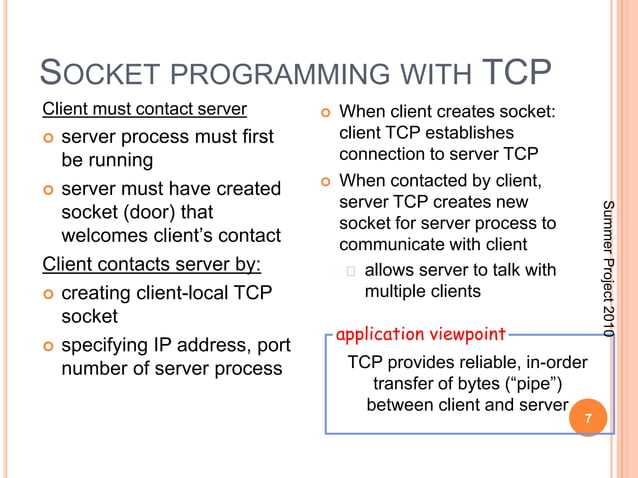 SOCKET PROGRAMMING WITH TCP

Client must contact server

server process must first be running

server must have created socket (door) that welcomes client's contact

Client contacts server by:

creating client-local TCP socket

specifying IP address, port number of server process

When client creates socket: client TCP establishes connection to server TCP

When contacted by client, server TCP creates new socket for server process to communicate with client

allows server to talk with multiple clients

application viewpoint

TCP provides reliable, in-order transfer of bytes ("pipe") between client and server

Summer Project 2010

7